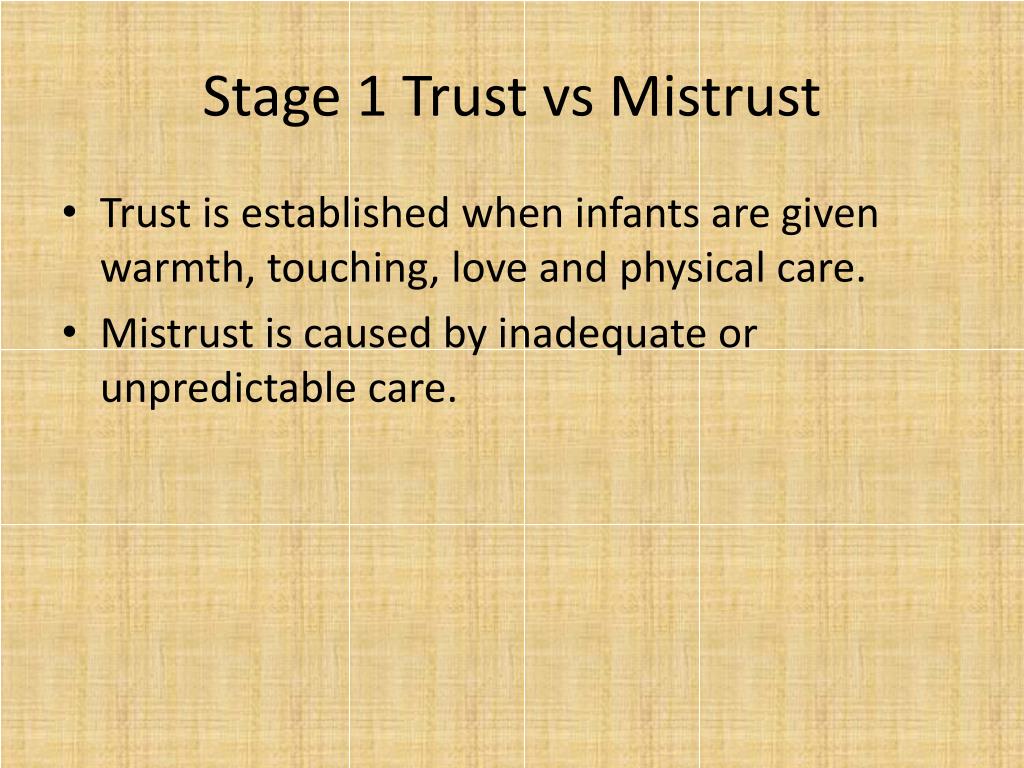 Stage 1 Trust vs Mistrust

• Trust is established when infants are given warmth, touching, love and physical care.
• Mistrust is caused by inadequate or unpredictable care.